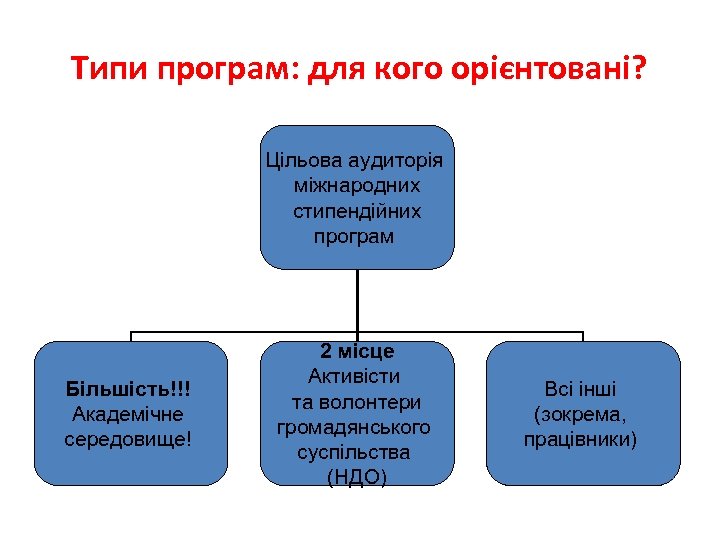 Типи програм: для кого орієнтовані?

Цільова аудиторія міжнародних стипендійних програм

Більшість!!! Академічне середовище!

2 місце Активісти та волонтери громадянського суспільства (НДО)

Всі інші (зокрема, працівники)